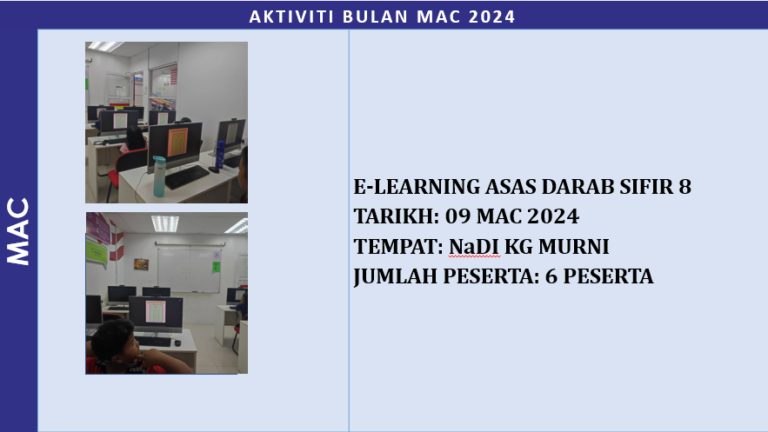 AKTIVITI BULAN MAC 2024

MAC

E-LEARNING ASAS DARAB SIFIR 8
TARIKH: 09 MAC 2024
TEMPAT: NaDI KG MURNI
JUMLAH PESERTA: 6 PESERTA